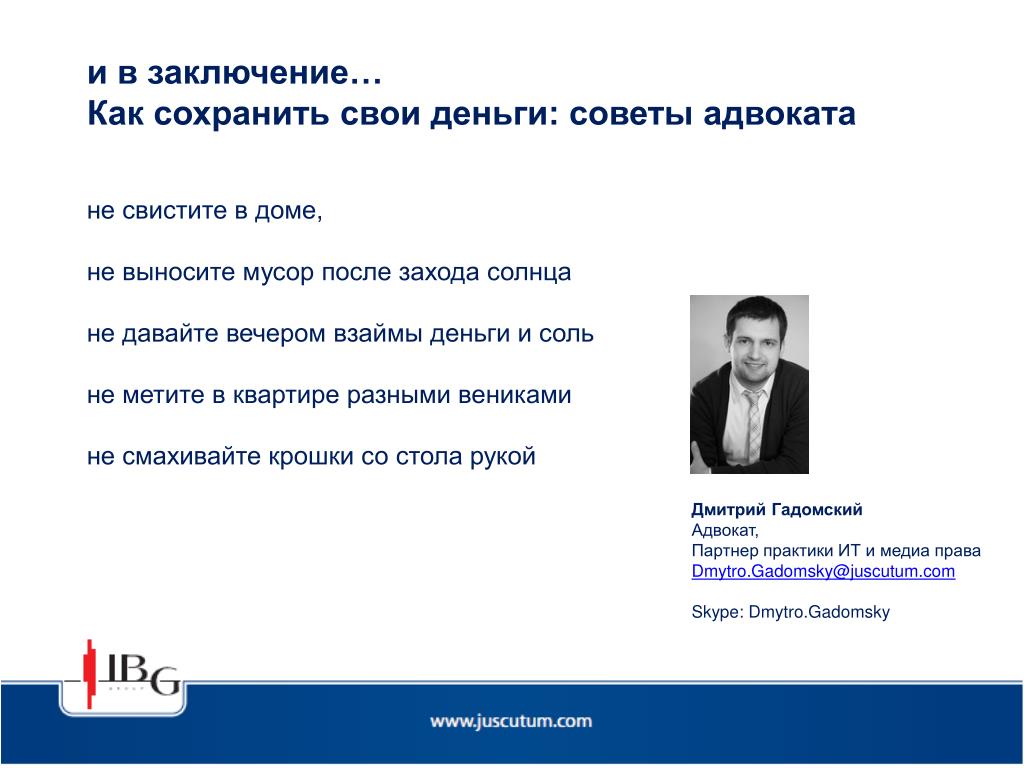 и в заключение…
Как сохранить свои деньги: советы адвоката

не свистите в доме,

не выносите мусор после захода солнца

не давайте вечером взаймы деньги и соль

не метите в квартире разными вениками

не смахивайте крошки со стола рукой

Дмитрий Гадомский
Адвокат,
Партнер практики ИТ и медиа права
Dmytro.Gadomsky@juscutum.com

Skype: Dmytro.Gadomsky

IBG GROUP

www.juscutum.com